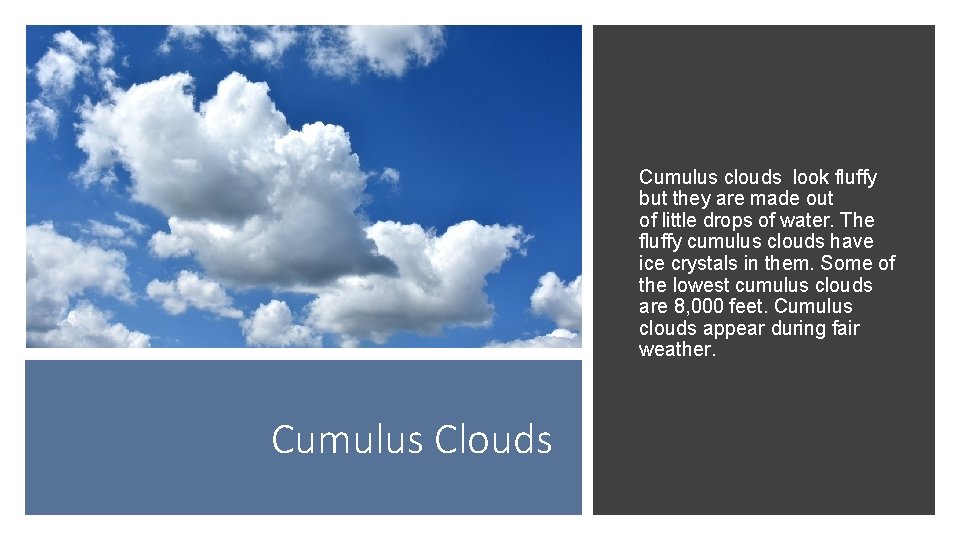 Cumulus Clouds

Cumulus clouds look fluffy but they are made out of little drops of water. The fluffy cumulus clouds have ice crystals in them. Some of the lowest cumulus clouds are 8,000 feet. Cumulus clouds appear during fair weather.